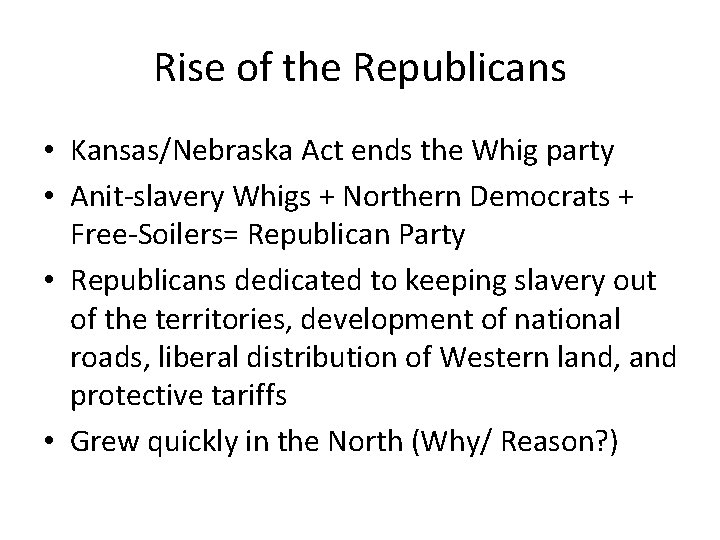 Rise of the Republicans

• Kansas/Nebraska Act ends the Whig party
• Anit-slavery Whigs + Northern Democrats + Free-Soilers= Republican Party
• Republicans dedicated to keeping slavery out of the territories, development of national roads, liberal distribution of Western land, and protective tariffs
• Grew quickly in the North (Why/ Reason?)